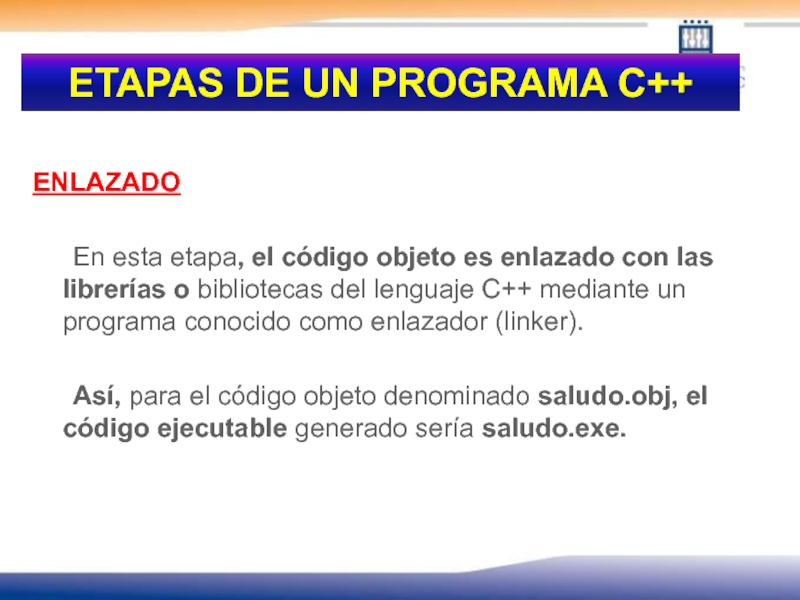 ETAPAS DE UN PROGRAMA C++

ENLAZADO

En esta etapa, el código objeto es enlazado con las librerías o bibliotecas del lenguaje C++ mediante un programa conocido como enlazador (linker).

Así, para el código objeto denominado saludo.obj, el código ejecutable generado sería saludo.exe.